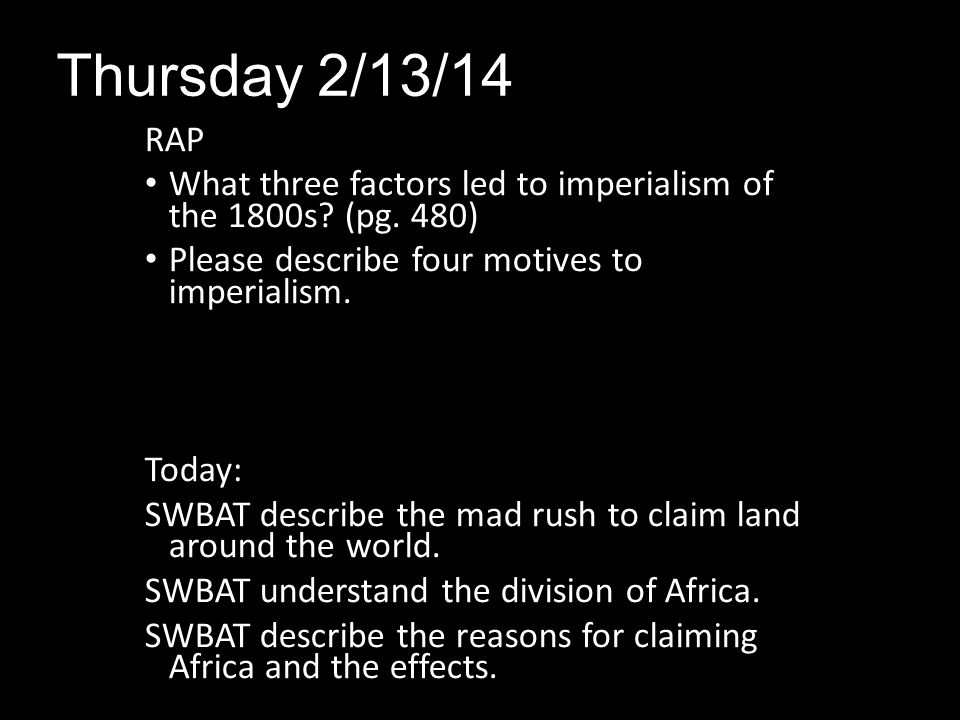 Thursday 2/13/14

RAP

• What three factors led to imperialism of the 1800s? (pg. 480)
• Please describe four motives to imperialism.

Today:

SWBAT describe the mad rush to claim land around the world.

SWBAT understand the division of Africa.

SWBAT describe the reasons for claiming Africa and the effects.